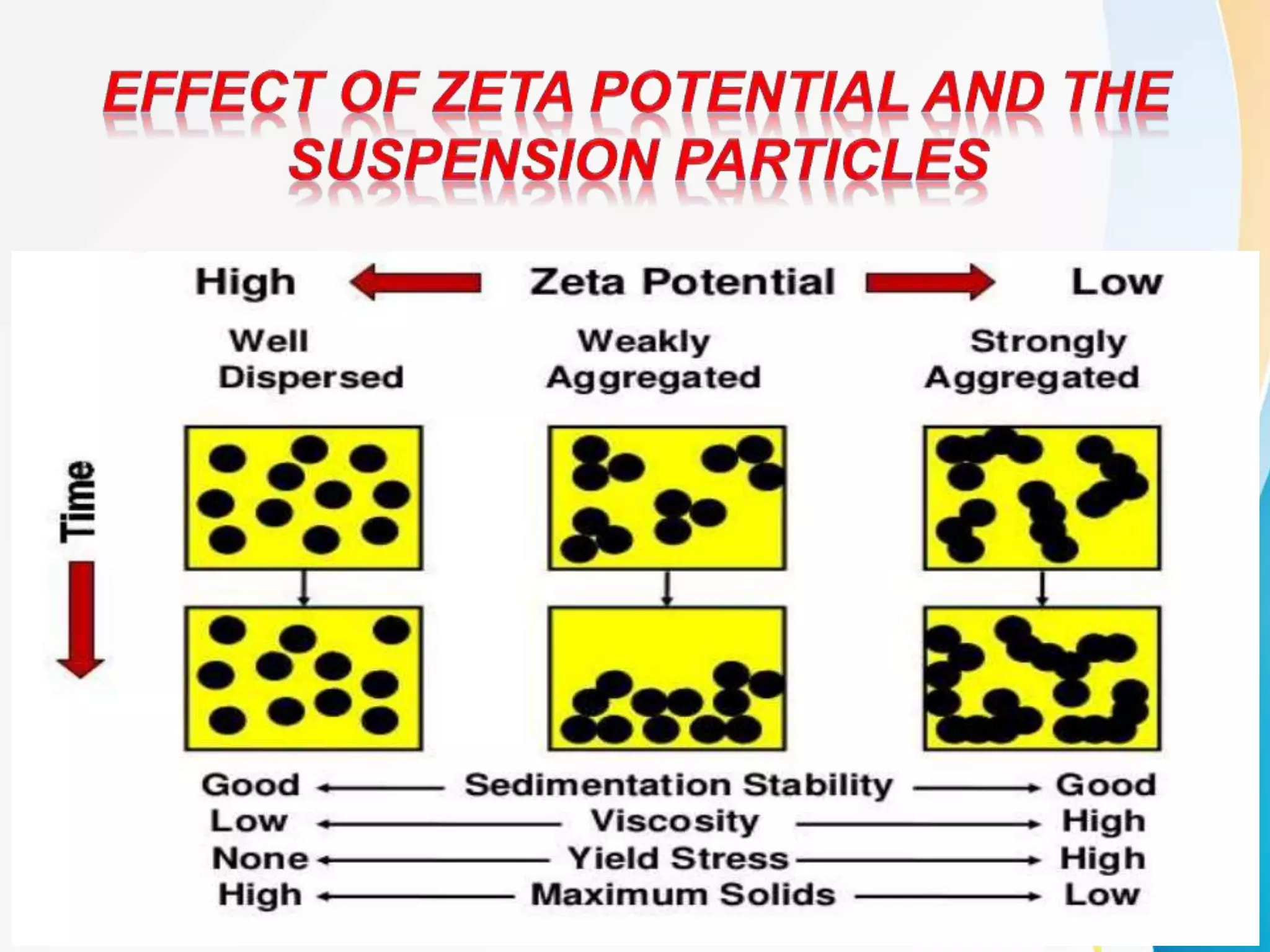 EFFECT OF ZETA POTENTIAL AND THE SUSPENSION PARTICLES

High Zeta Potential Low

Well Dispersed

Weakly Aggregated

Strongly Aggregated

Time

Good Sedimentation Stability Good
Low Viscosity High
None Yield Stress High
High Maximum Solids Low